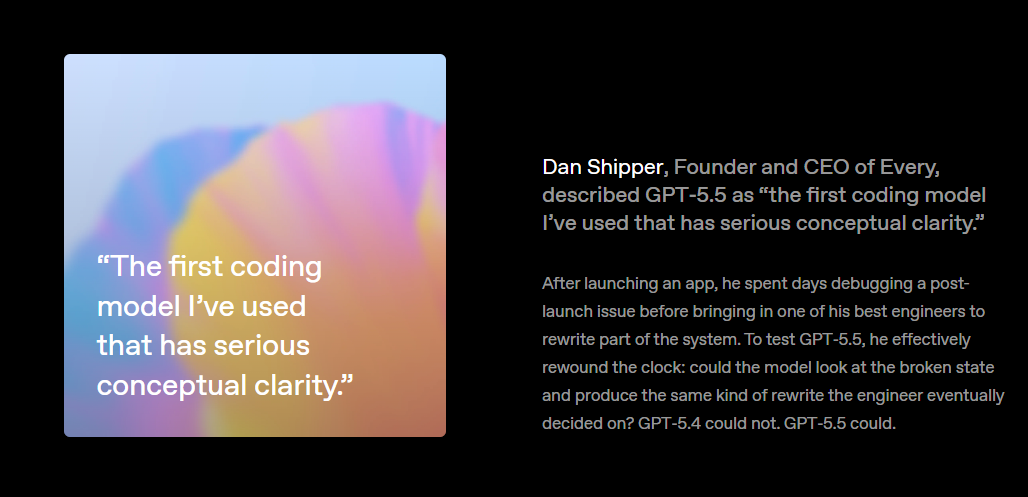 “The first coding model I’ve used that has serious conceptual clarity.”

Dan Shipper, Founder and CEO of Every, described GPT-5.5 as “the first coding model I’ve used that has serious conceptual clarity.”

After launching an app, he spent days debugging a post-launch issue before bringing in one of his best engineers to rewrite part of the system. To test GPT-5.5, he effectively rewound the clock: could the model look at the broken state and produce the same kind of rewrite the engineer eventually decided on? GPT-5.4 could not. GPT-5.5 could.